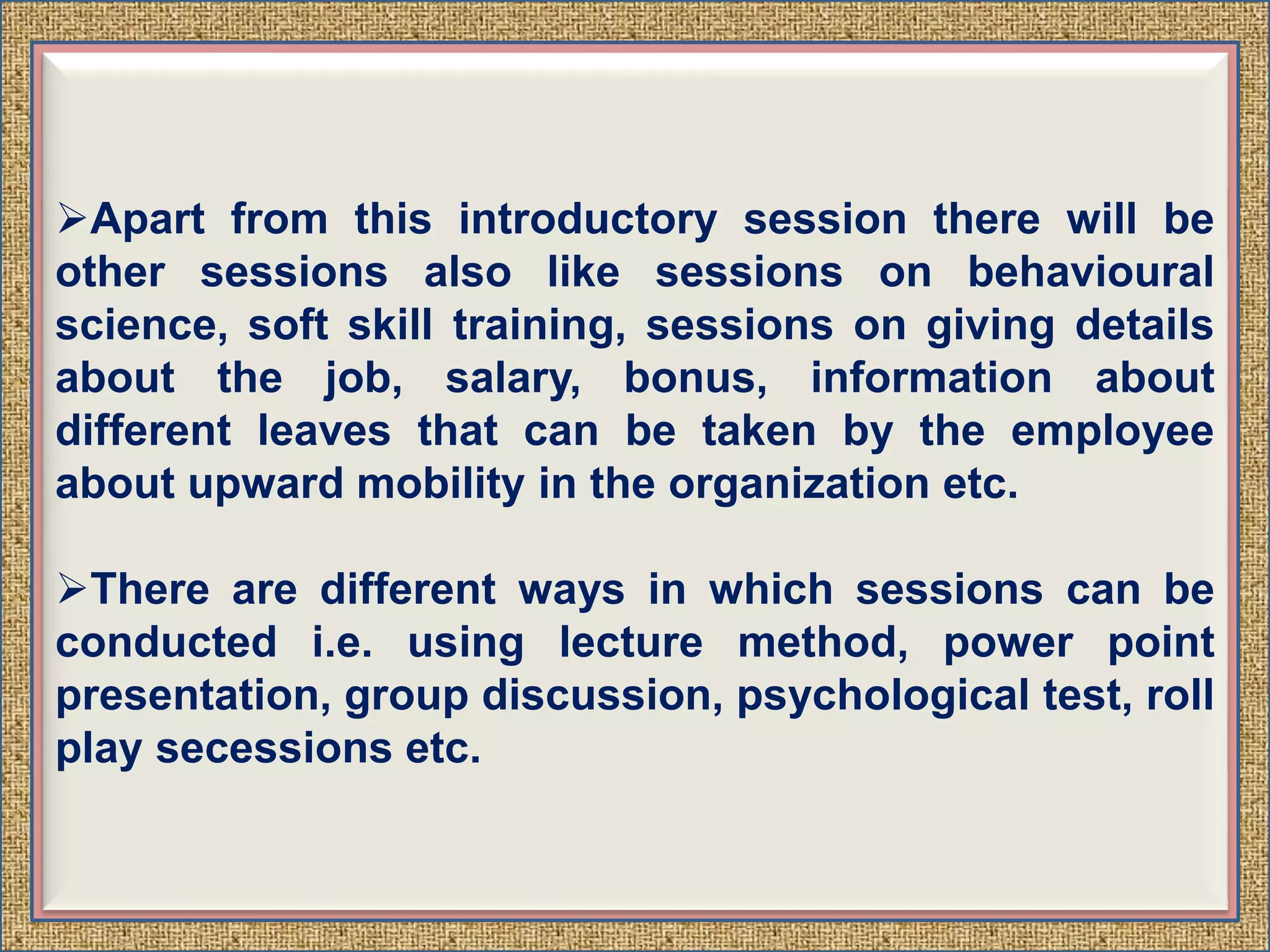 ➢Apart from this introductory session there will be other sessions also like sessions on behavioural science, soft skill training, sessions on giving details about the job, salary, bonus, information about different leaves that can be taken by the employee about upward mobility in the organization etc.

➢There are different ways in which sessions can be conducted i.e. using lecture method, power point presentation, group discussion, psychological test, roll play secessions etc.